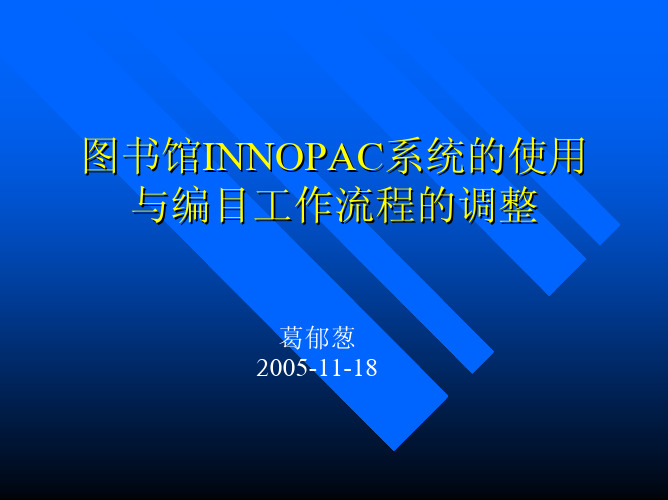 图书馆INNOPAC系统的使用与编目工作流程的调整

葛郁葱
2005-11-18